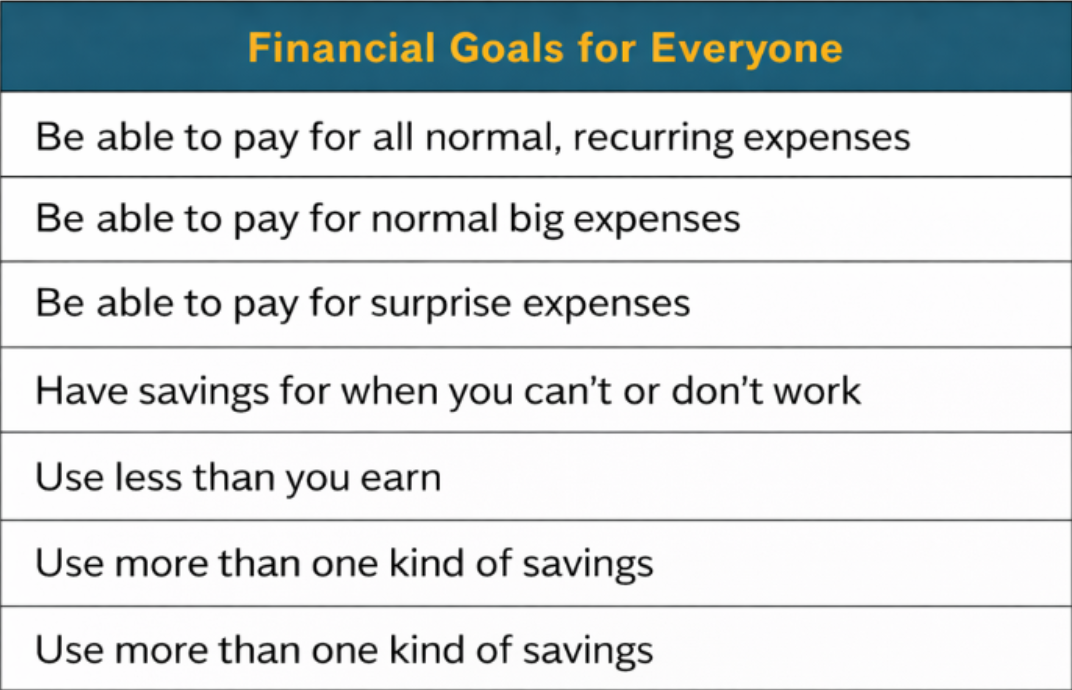 | Financial Goals for Everyone |
|---|
| Be able to pay for all normal, recurring expenses |
| Be able to pay for normal big expenses |
| Be able to pay for surprise expenses |
| Have savings for when you can't or don't work |
| Use less than you earn |
| Use more than one kind of savings |
| Use more than one kind of savings |